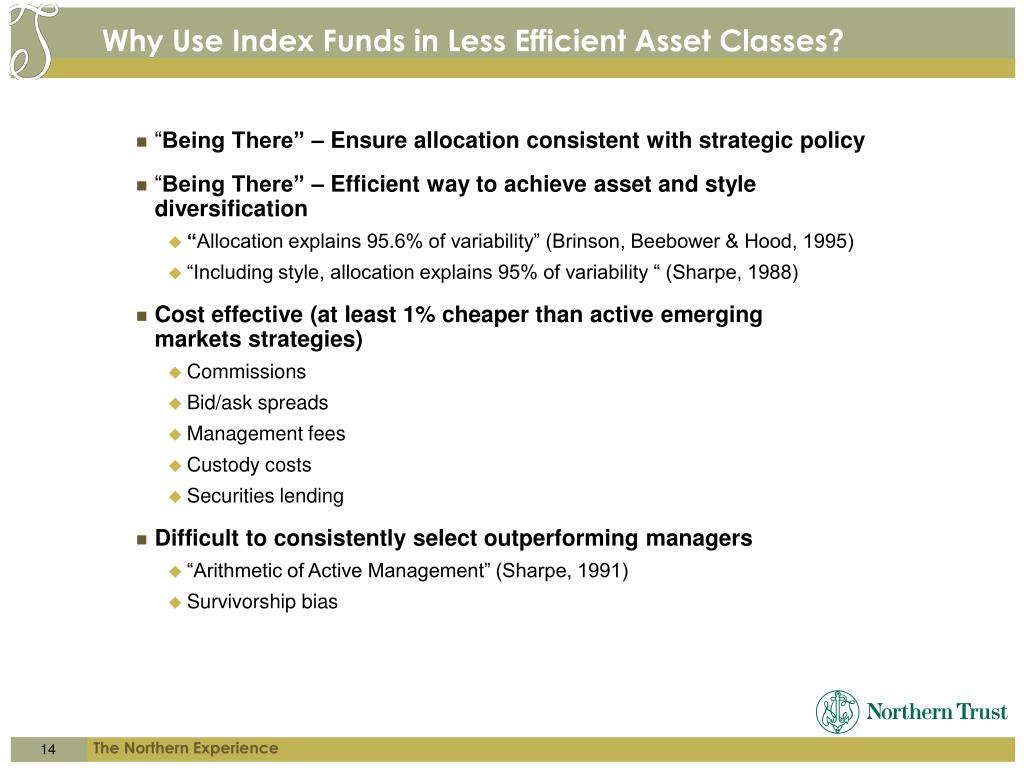 Why Use Index Funds in Less Efficient Asset Classes?

“Being There” – Ensure allocation consistent with strategic policy

“Being There” – Efficient way to achieve asset and style diversification

“Allocation explains 95.6% of variability” (Brinson, Beebower & Hood, 1995)

“Including style, allocation explains 95% of variability “ (Sharpe, 1988)

Cost effective (at least 1% cheaper than active emerging markets strategies)

Commissions

Bid/ask spreads

Management fees

Custody costs

Securities lending

Difficult to consistently select outperforming managers

“Arithmetic of Active Management” (Sharpe, 1991)

Survivorship bias

Northern Trust

14

The Northern Experience